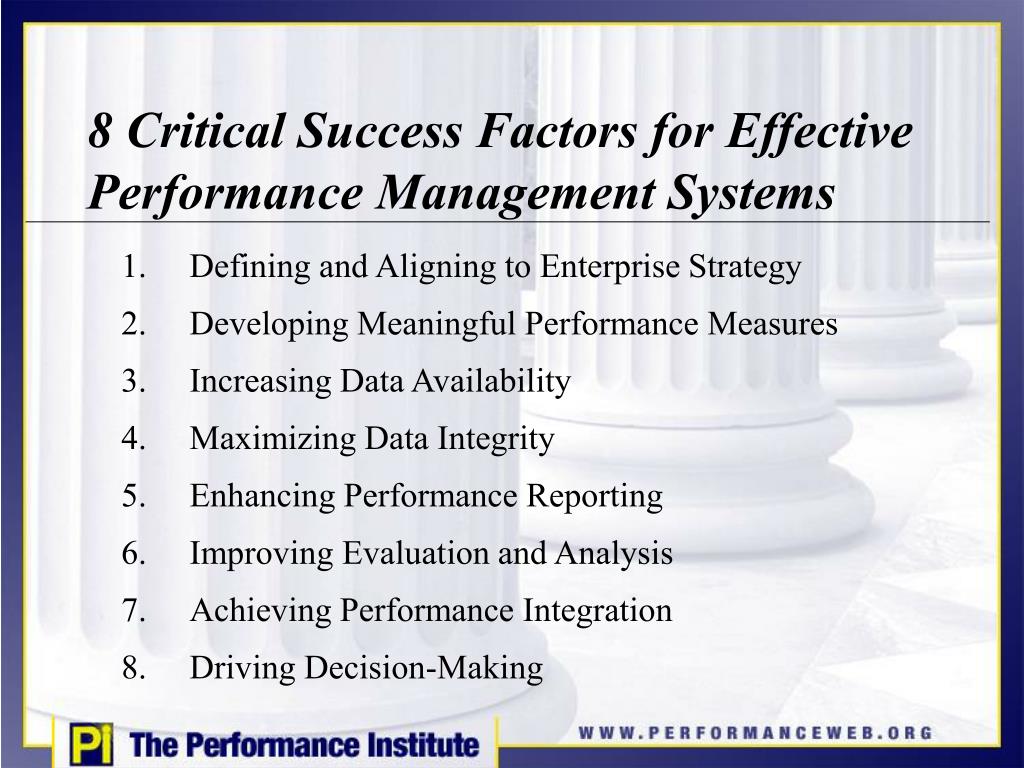 8 Critical Success Factors for Effective Performance Management Systems

1. Defining and Aligning to Enterprise Strategy
2. Developing Meaningful Performance Measures
3. Increasing Data Availability
4. Maximizing Data Integrity
5. Enhancing Performance Reporting
6. Improving Evaluation and Analysis
7. Achieving Performance Integration
8. Driving Decision-Making

Pi The Performance Institute

WWW.PERFORMANCEWEB.ORG